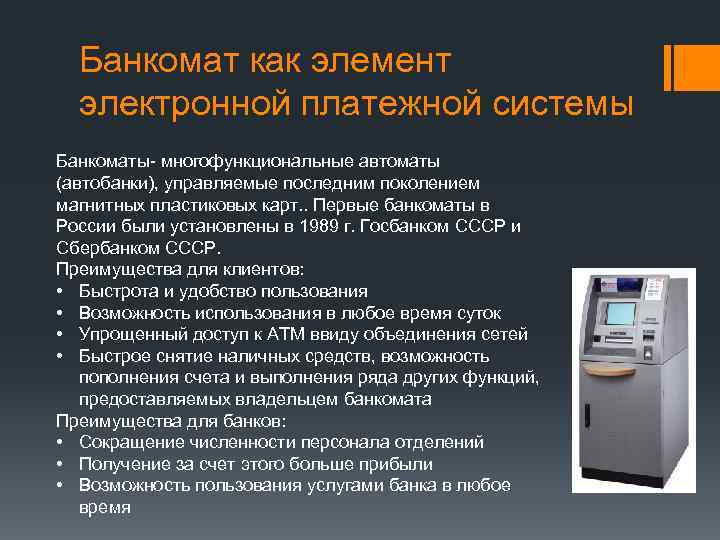 Банкомат как элемент электронной платежной системы

Банкоматы- многофункциональные автоматы (автобанки), управляемые последним поколением магнитных пластиковых карт.. Первые банкоматы в России были установлены в 1989 г. Госбанком СССР и Сбербанком СССР.
Преимущества для клиентов:
• Быстрота и удобство пользования
• Возможность использования в любое время суток
• Упрощенный доступ к АТМ ввиду объединения сетей
• Быстрое снятие наличных средств, возможность пополнения счета и выполнения ряда других функций, предоставляемых владельцем банкомата
Преимущества для банков:
• Сокращение численности персонала отделений
• Получение за счет этого больше прибыли
• Возможность пользования услугами банка в любое время